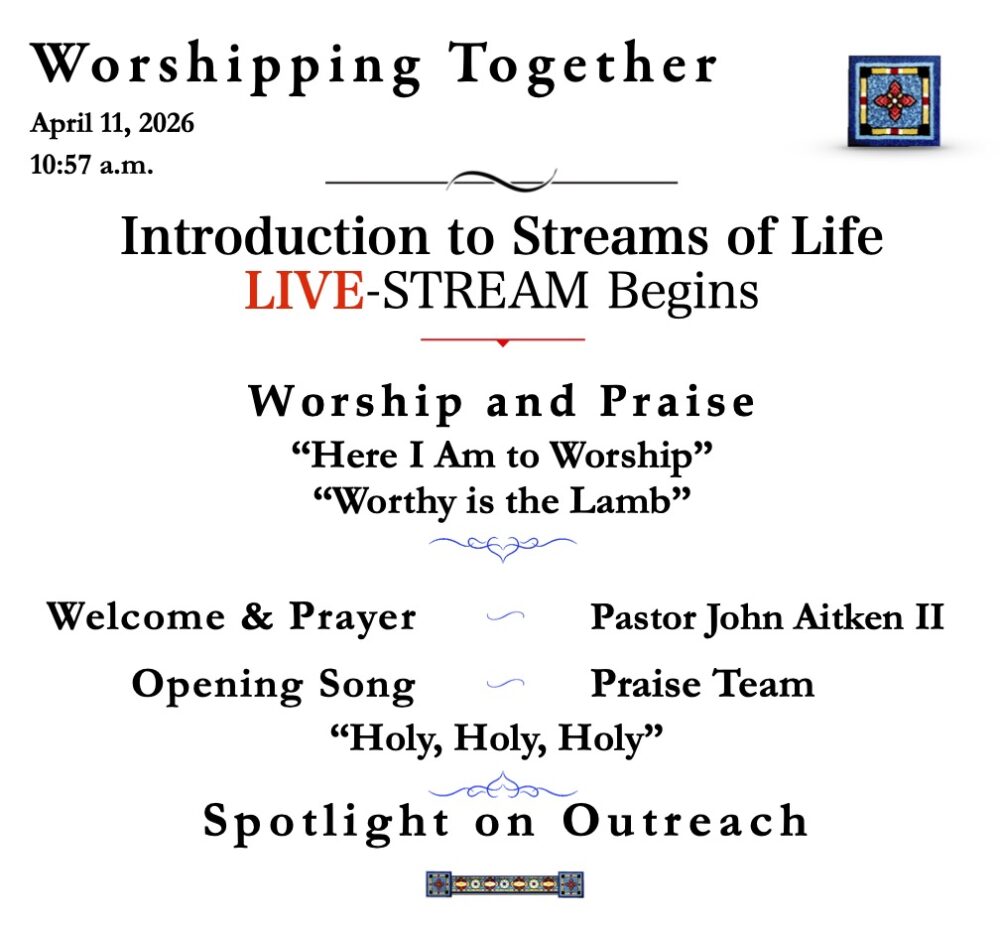 Worshipping Together
April 11, 2026
10:57 a.m.

Introduction to Streams of Life
LIVE-STREAM Begins

Worship and Praise
“Here I Am to Worship”
“Worthy is the Lamb”

Welcome & Prayer Pastor John Aitken II
Opening Song Praise Team
“Holy, Holy, Holy”

Spotlight on Outreach